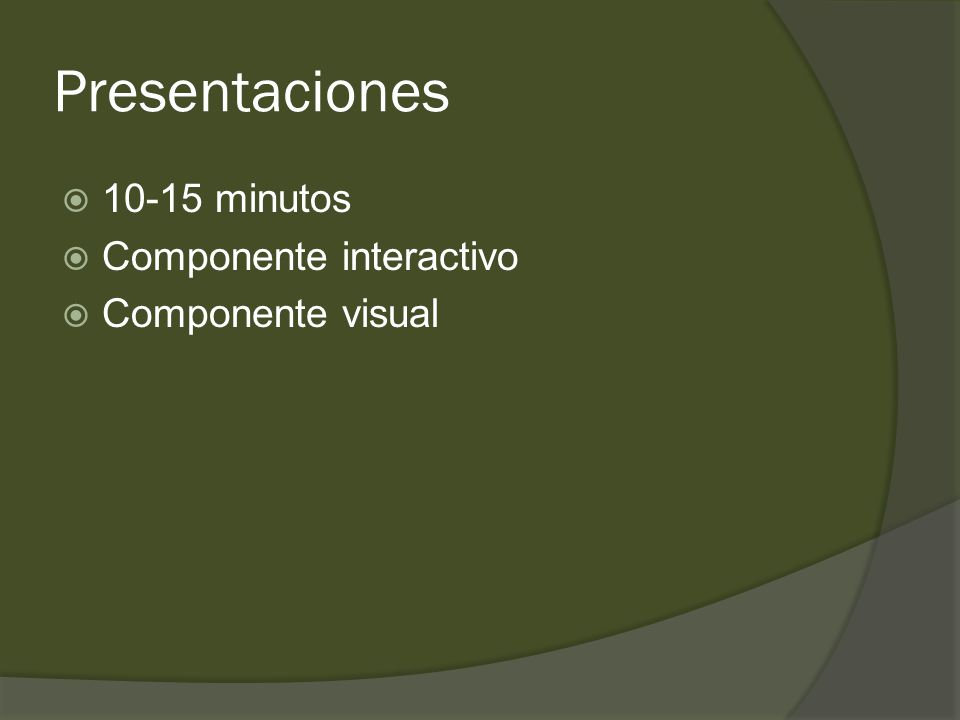 Presentaciones

10-15 minutos
Componente interactivo
Componente visual